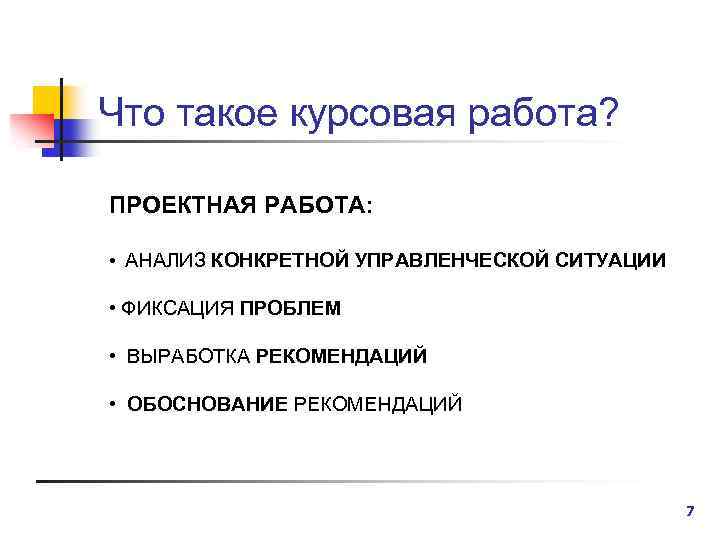 Что такое курсовая работа?

ПРОЕКТНАЯ РАБОТА:

• АНАЛИЗ КОНКРЕТНОЙ УПРАВЛЕНЧЕСКОЙ СИТУАЦИИ

• ФИКСАЦИЯ ПРОБЛЕМ

• ВЫРАБОТКА РЕКОМЕНДАЦИЙ

• ОБОСНОВАНИЕ РЕКОМЕНДАЦИЙ

7